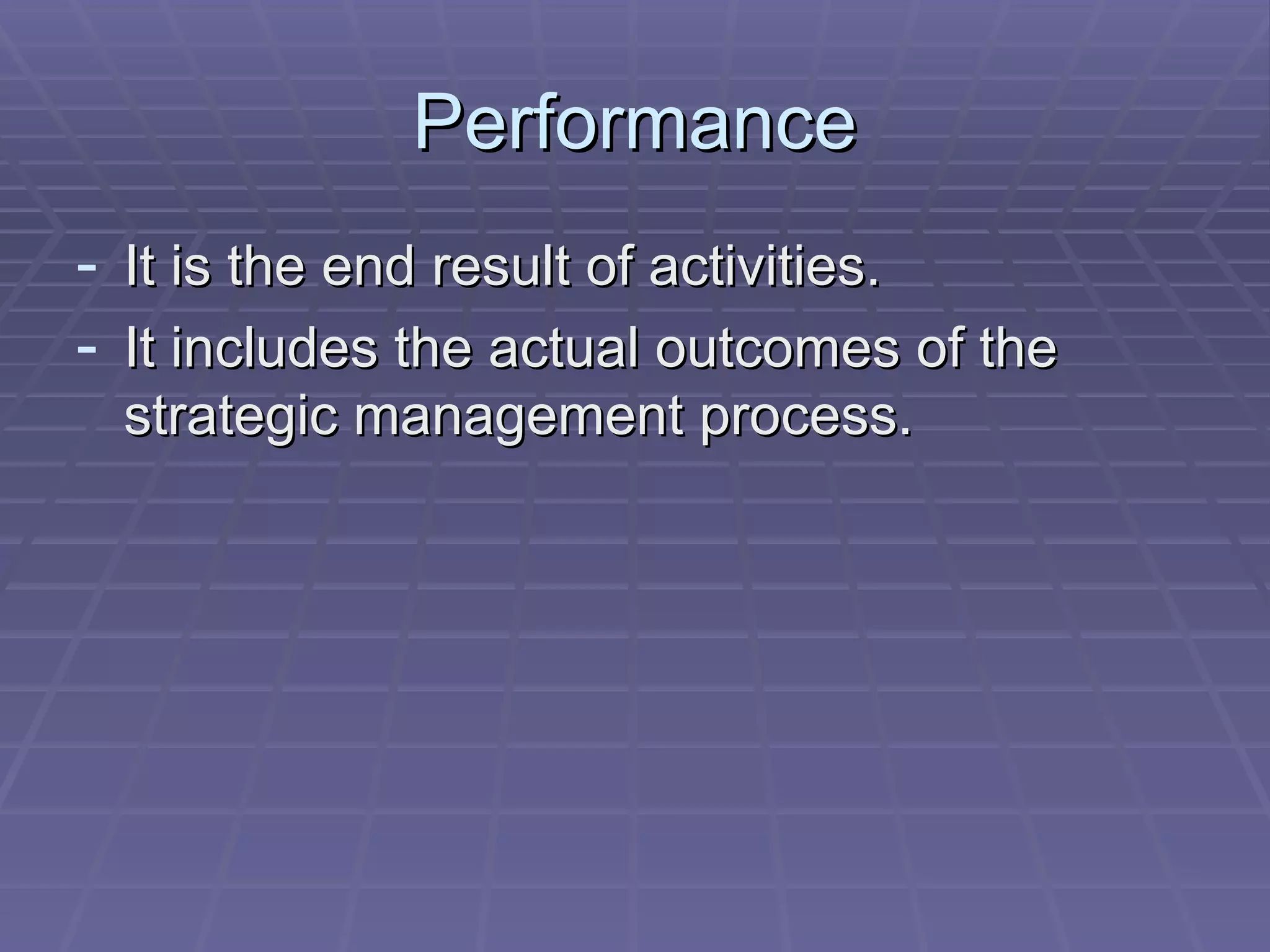 Performance

- It is the end result of activities.
- It includes the actual outcomes of the strategic management process.